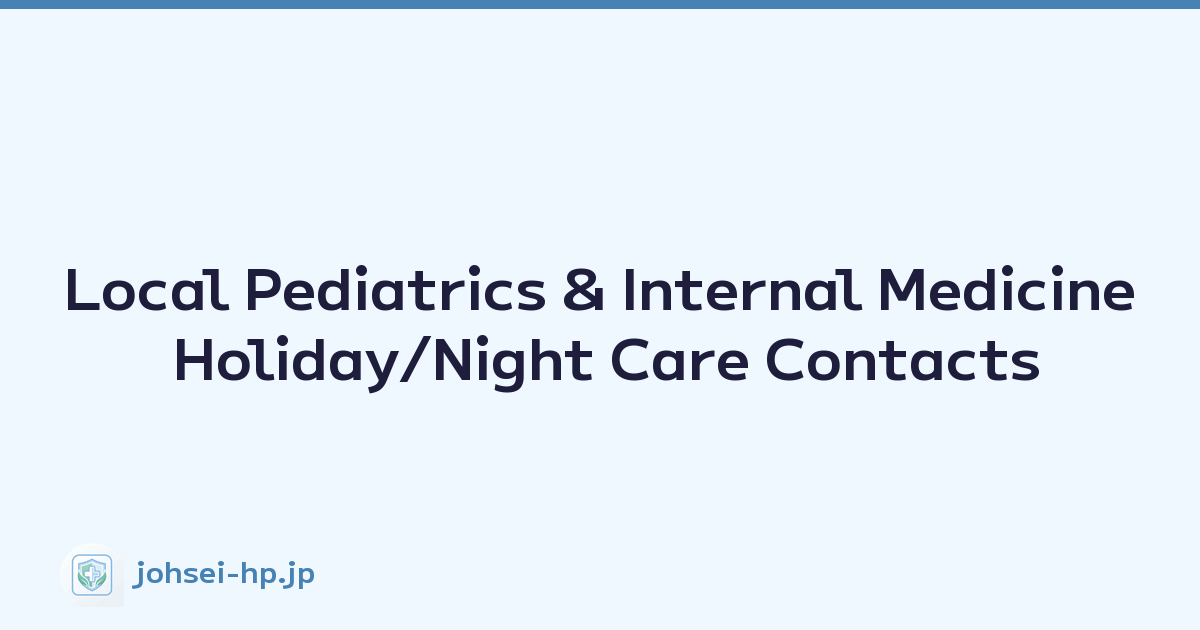 Local Pediatrics & Internal Medicine Holiday/Night Care Contacts

johsei-hp.jp